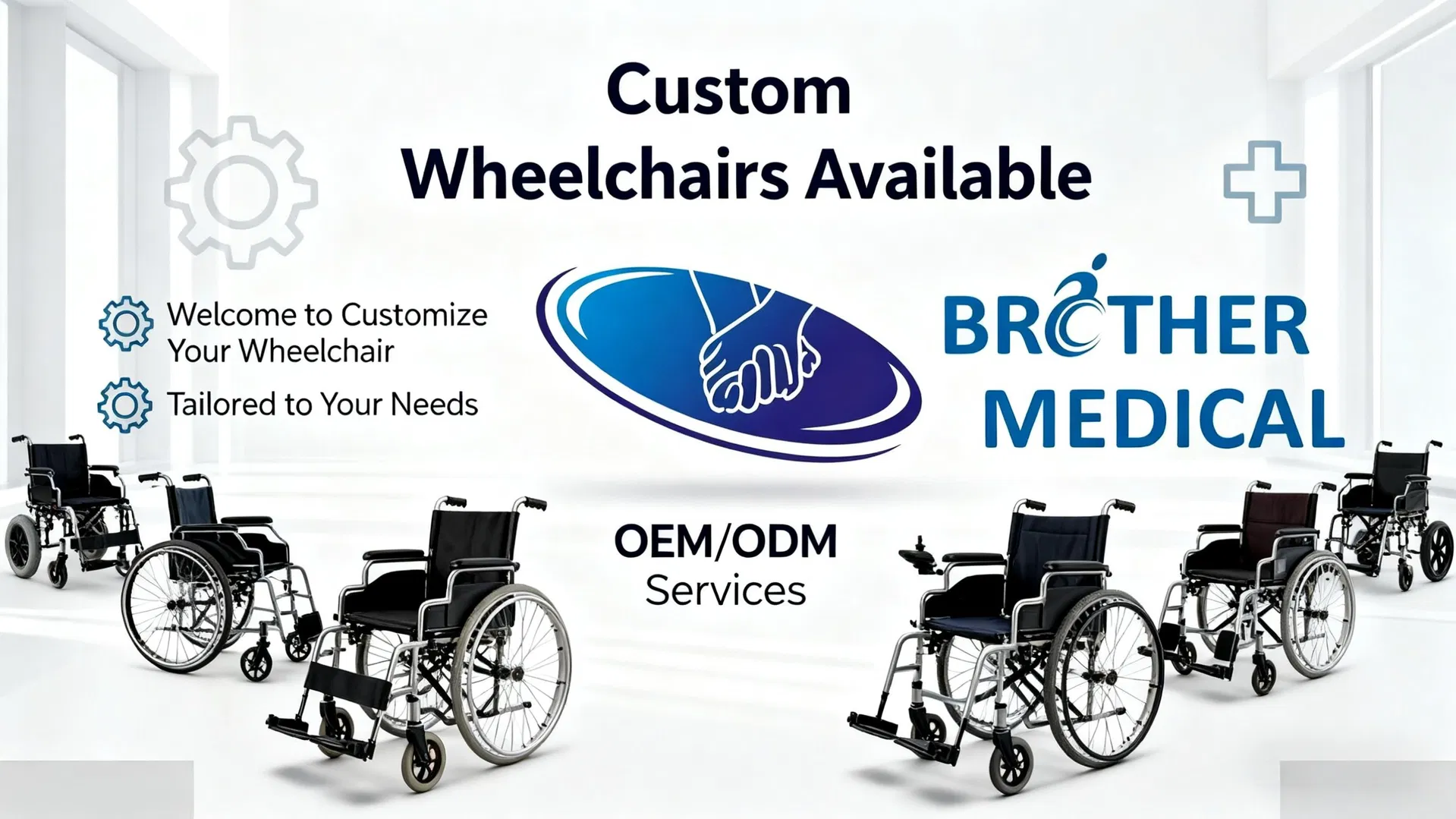 Custom
Wheelchairs Available

Welcome to Customize Your Wheelchair

Tailored to Your Needs

BROTHER
MEDICAL

OEM/ODM
Services